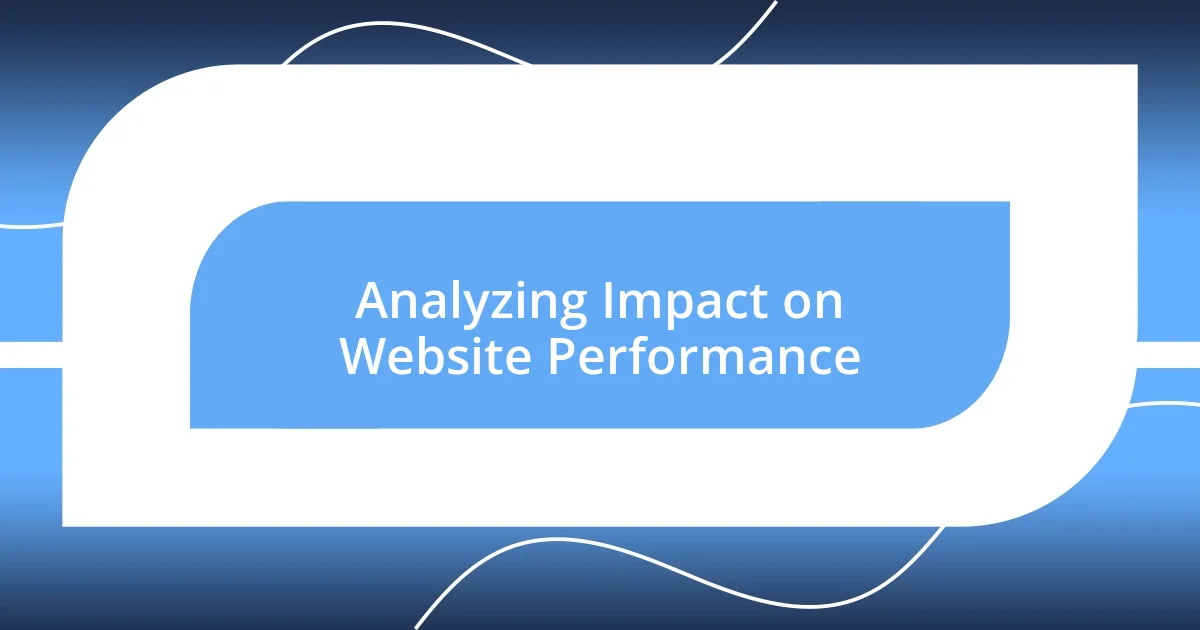 Analyzing Impact on Website Performance